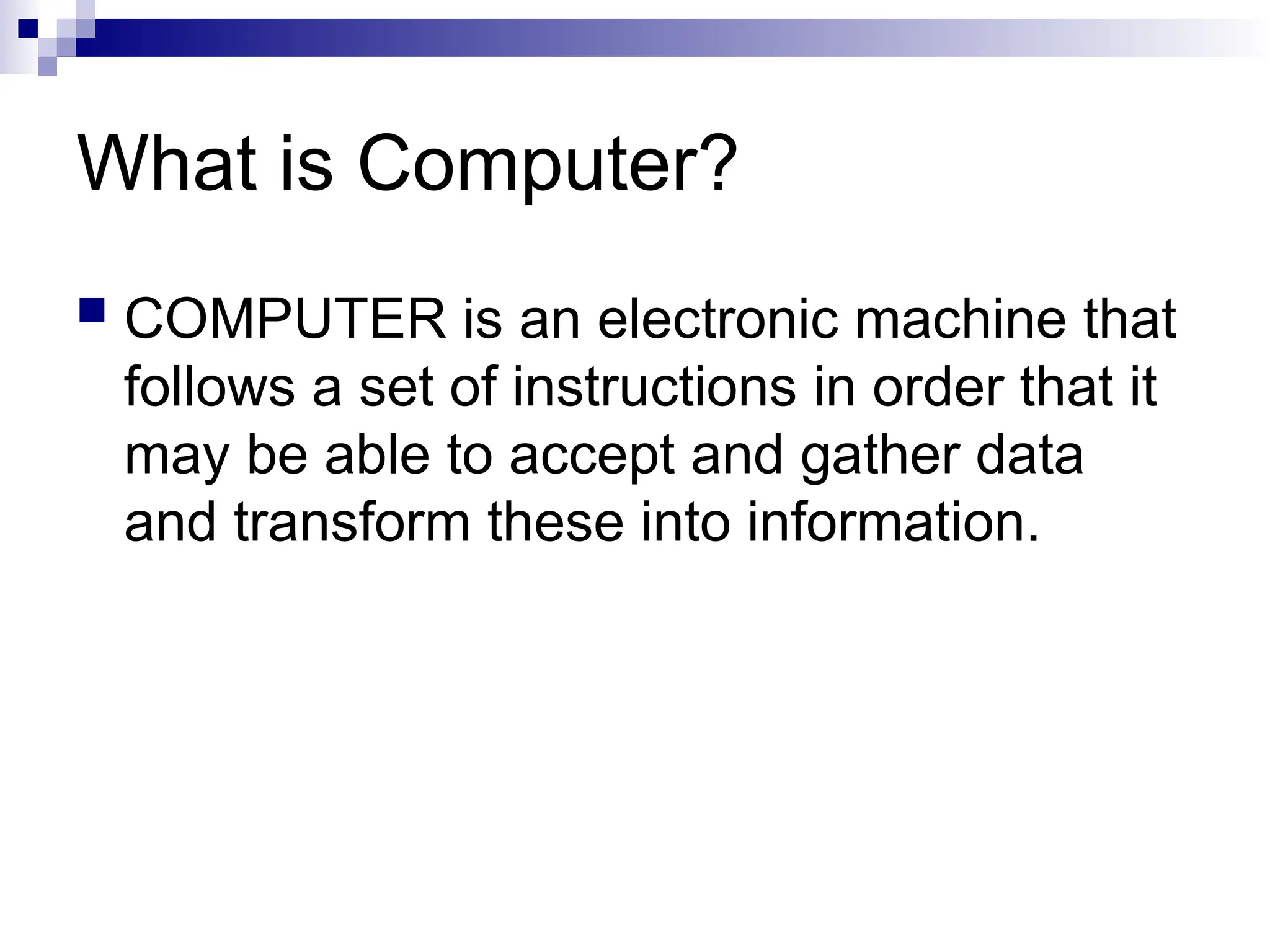 What is Computer?

COMPUTER is an electronic machine that follows a set of instructions in order that it may be able to accept and gather data and transform these into information.